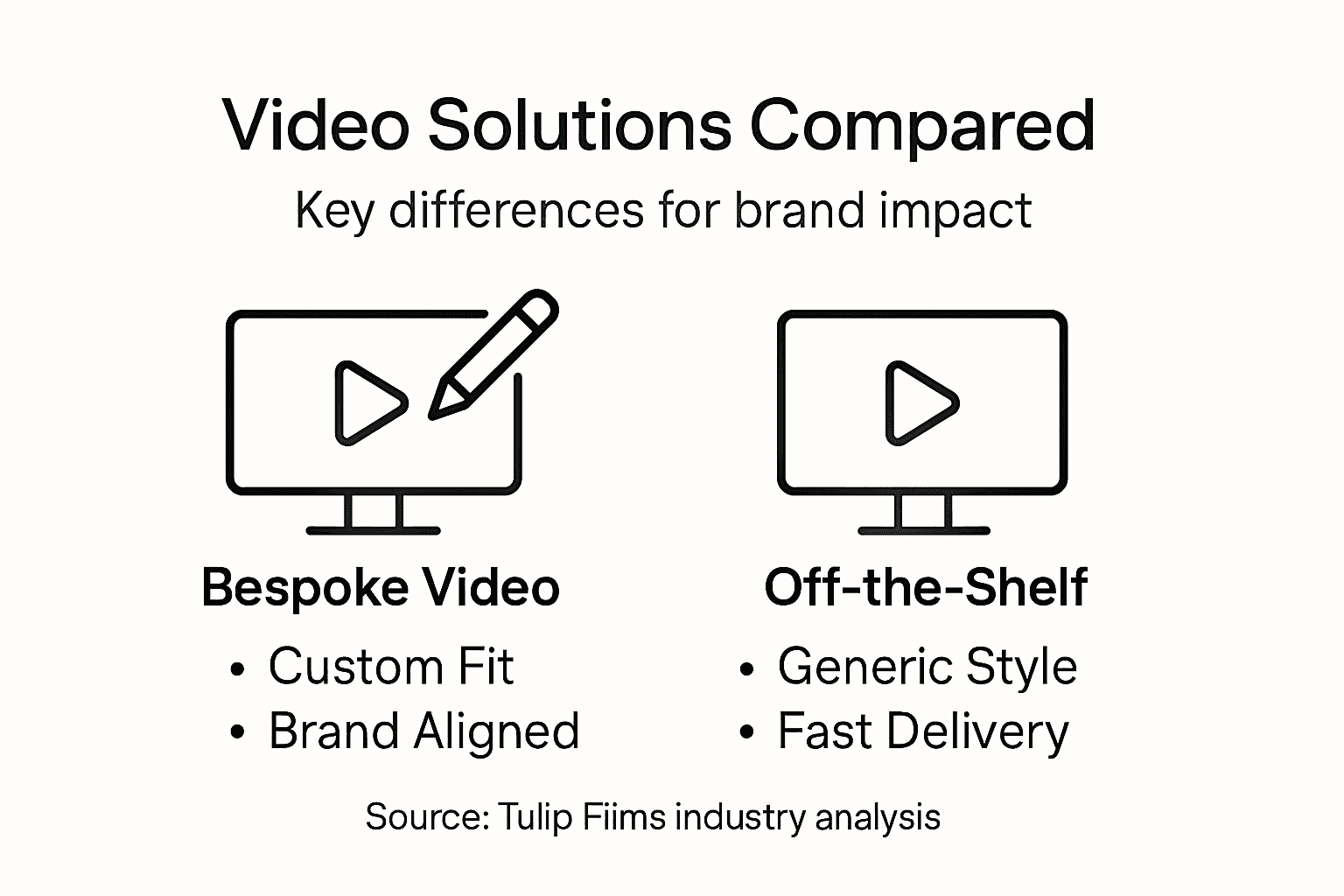 Video Solutions Compared

Key differences for brand impact

Bespoke Video

• Custom Fit
• Brand Aligned

Off-the-Shelf

• Generic Style
• Fast Delivery

Source: Tulip Fiims industry analysis